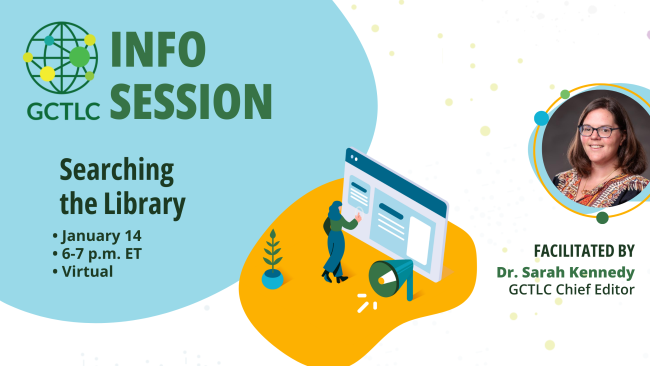 GCTLC

INFO SESSION

Searching the Library

• January 14
• 6-7 p.m. ET
• Virtual

FACILITATED BY
Dr. Sarah Kennedy
GCTLC Chief Editor